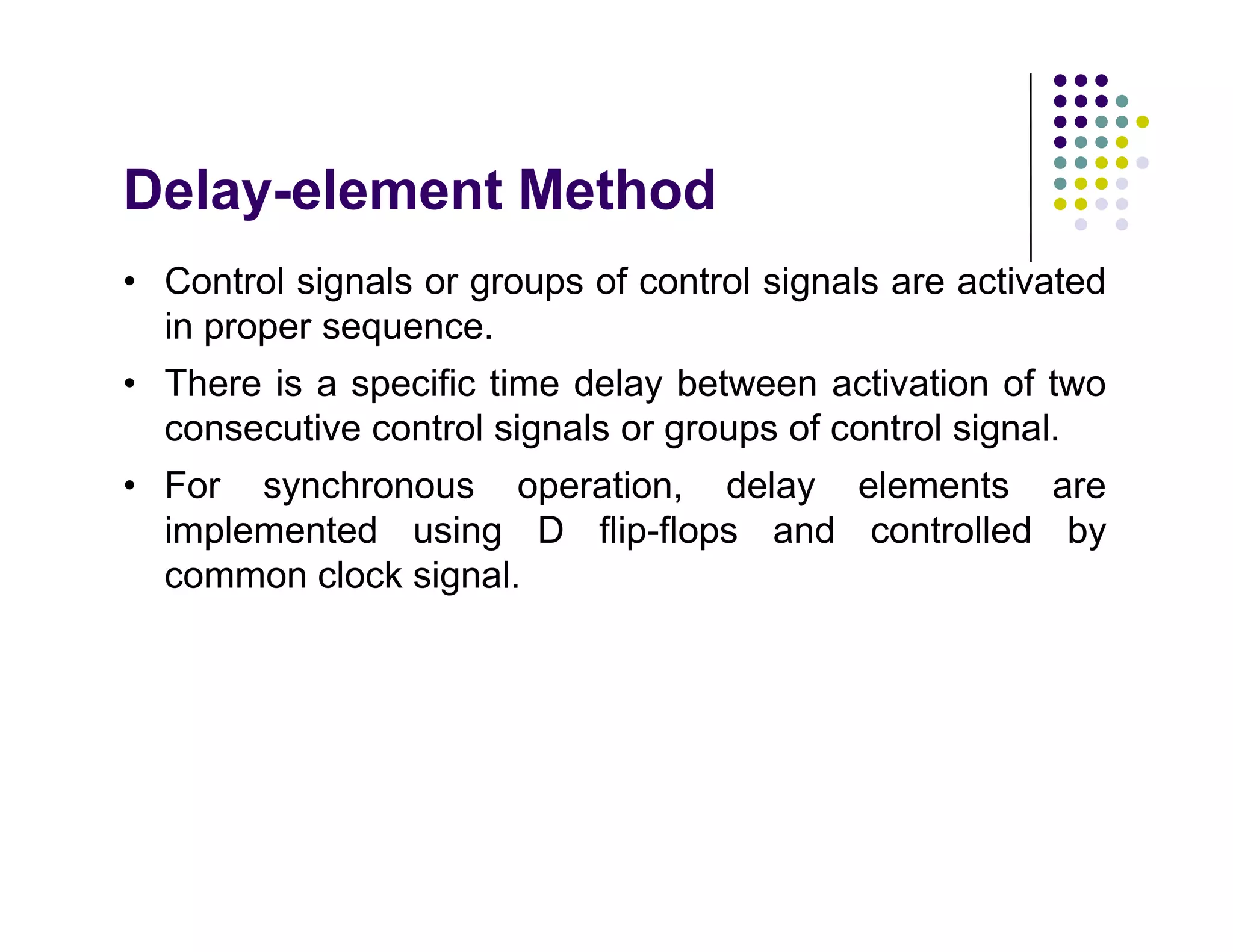 Delay-element Method

• Control signals or groups of control signals are activated in proper sequence.

• There is a specific time delay between activation of two consecutive control signals or groups of control signal.

• For synchronous operation, delay elements are implemented using D flip-flops and controlled by common clock signal.